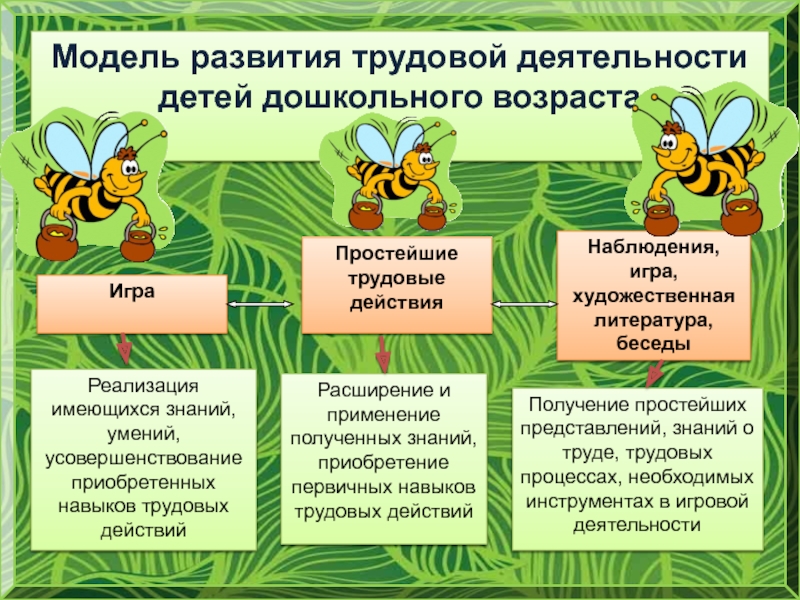 Модель развития трудовой деятельности детей дошкольного возраста

Игра

Простейшие трудовые действия

Наблюдения, игра, художественная литература, беседы

Реализация имеющихся знаний, умений, усовершенствование приобретенных навыков трудовых действий

Расширение и применение полученных знаний, приобретение первичных навыков трудовых действий

Получение простейших представлений, знаний о труде, трудовых процессах, необходимых инструментах в игровой деятельности